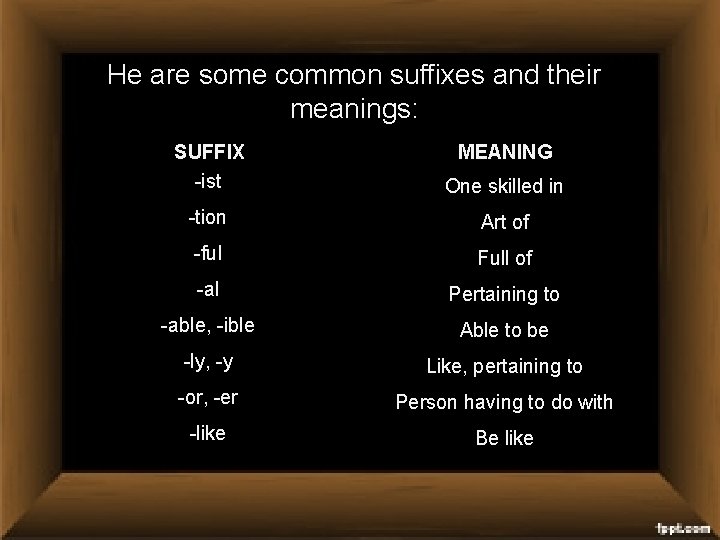 He are some common suffixes and their meanings:

| SUFFIX | MEANING |
|---|---|
| -ist | One skilled in |
| -tion | Art of |
| -ful | Full of |
| -al | Pertaining to |
| -able, -ible | Able to be |
| -ly, -y | Like, pertaining to |
| -or, -er | Person having to do with |
| -like | Be like |

fppt.com